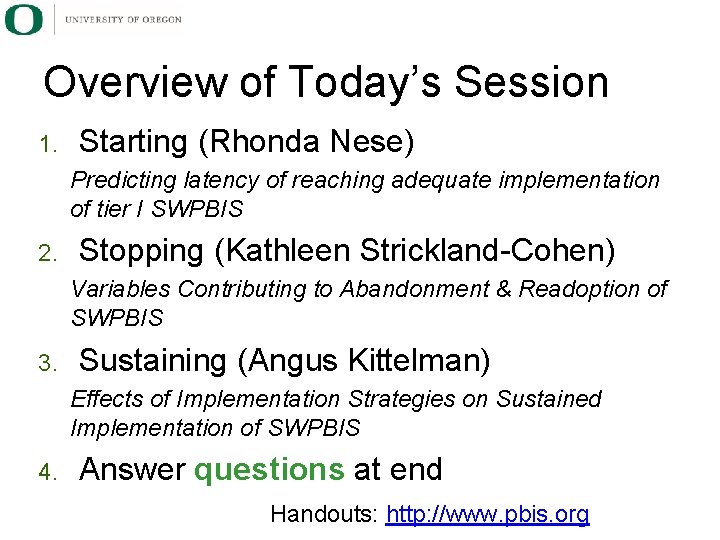 O UNIVERSITY OF OREGON

Overview of Today's Session

1. Starting (Rhonda Nese)
Predicting latency of reaching adequate implementation of tier I SWPBIS

2. Stopping (Kathleen Strickland-Cohen)
Variables Contributing to Abandonment & Readoption of SWPBIS

3. Sustaining (Angus Kittelman)
Effects of Implementation Strategies on Sustained Implementation of SWPBIS

4. Answer questions at end

Handouts: http://www.pbis.org